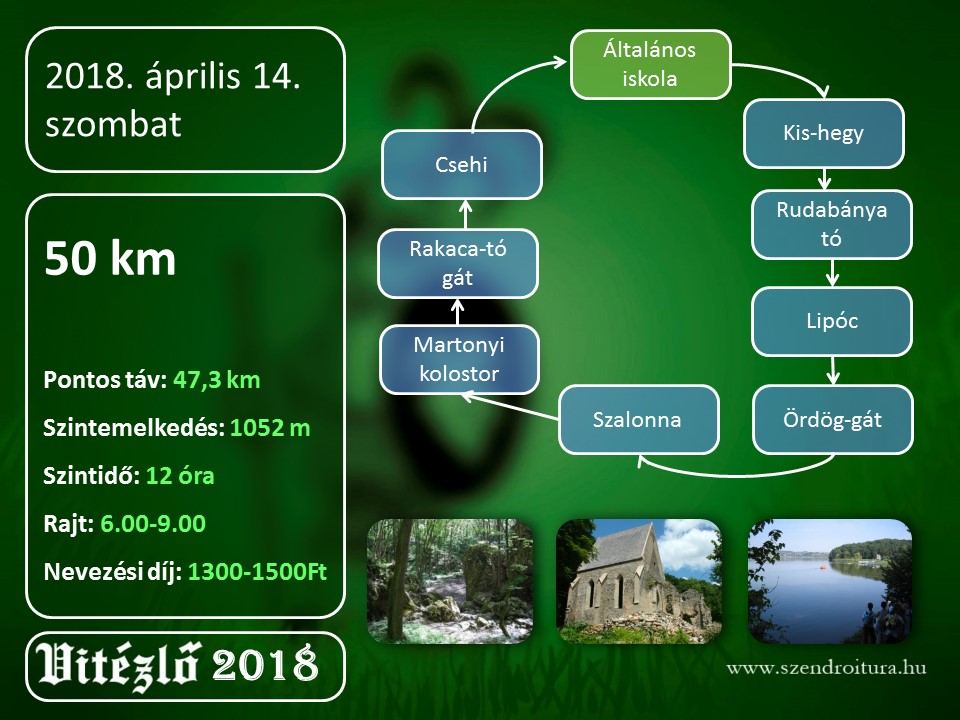 2018. április 14. szombat

50 km

Pontos táv: 47,3 km

Szintemelkedés: 1052 m

Szintidő: 12 óra

Rajt: 6.00-9.00

Nevezési díj: 1300-1500Ft

Vitézlő 2018

Általános iskola

Kis-hegy

Rudabánya tó

Lipóc

Ördög-gát

Szalonna

Martonyi kolostor

Rakaca-tó gát

Csehi

www.szendroitura.hu